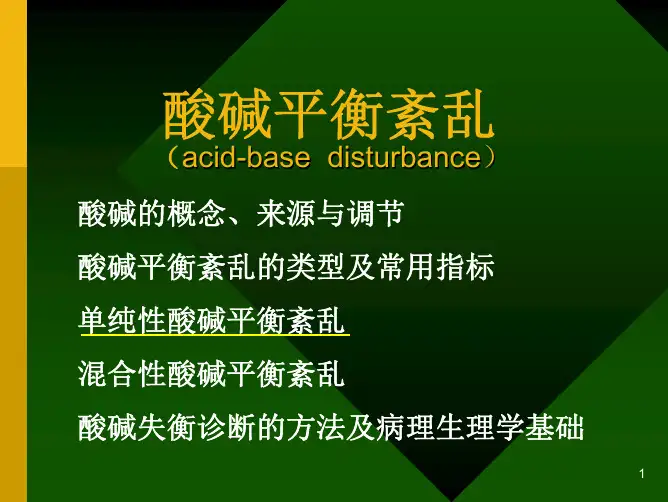 酸碱平衡紊乱
（acid-base disturbance）

酸碱的概念、来源与调节

酸碱平衡紊乱的类型及常用指标

单纯性酸碱平衡紊乱

混合性酸碱平衡紊乱

酸碱失衡诊断的方法及病理生理学基础

1